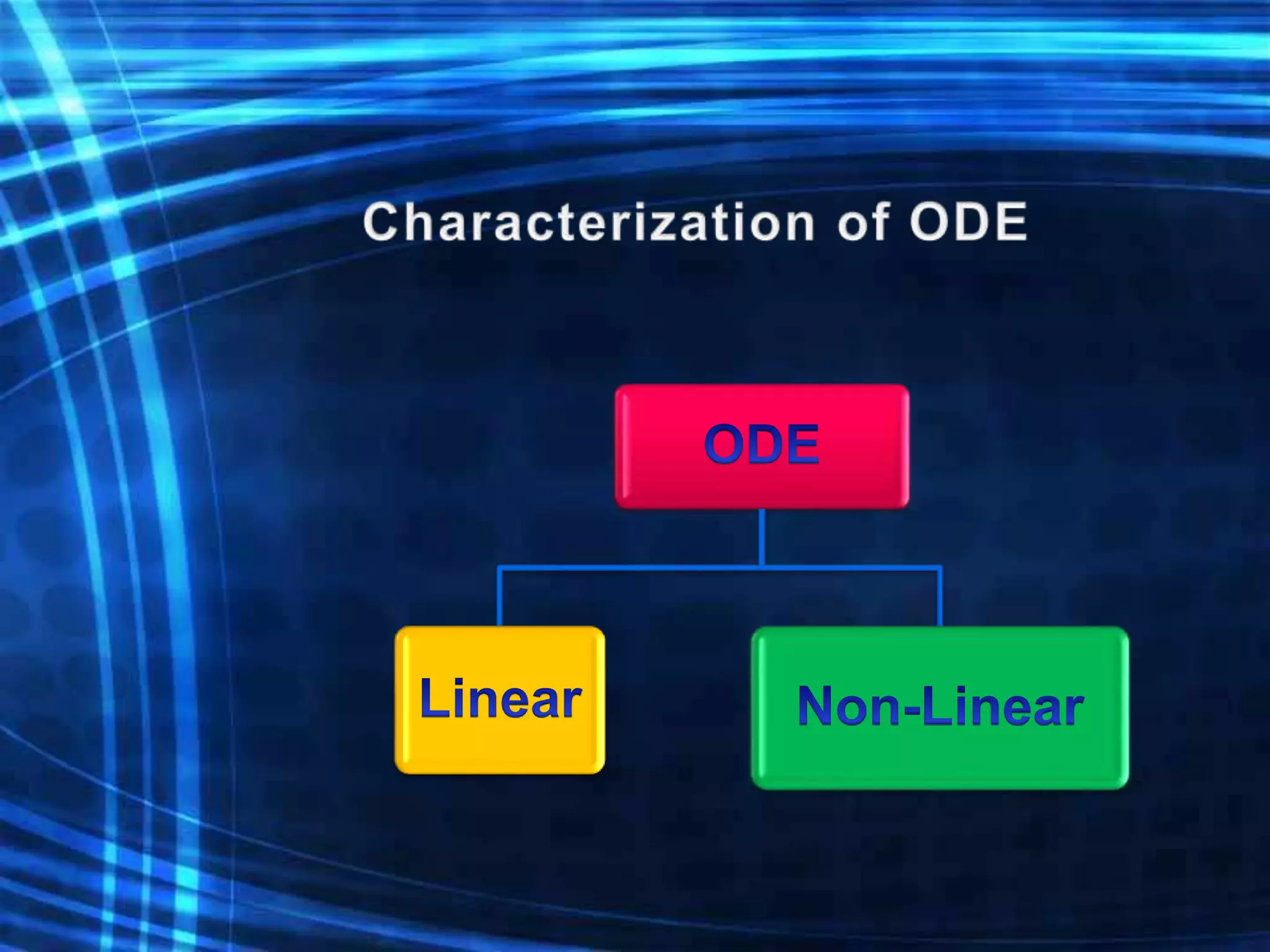 Characterization of ODE

ODE

Linear

Non-Linear